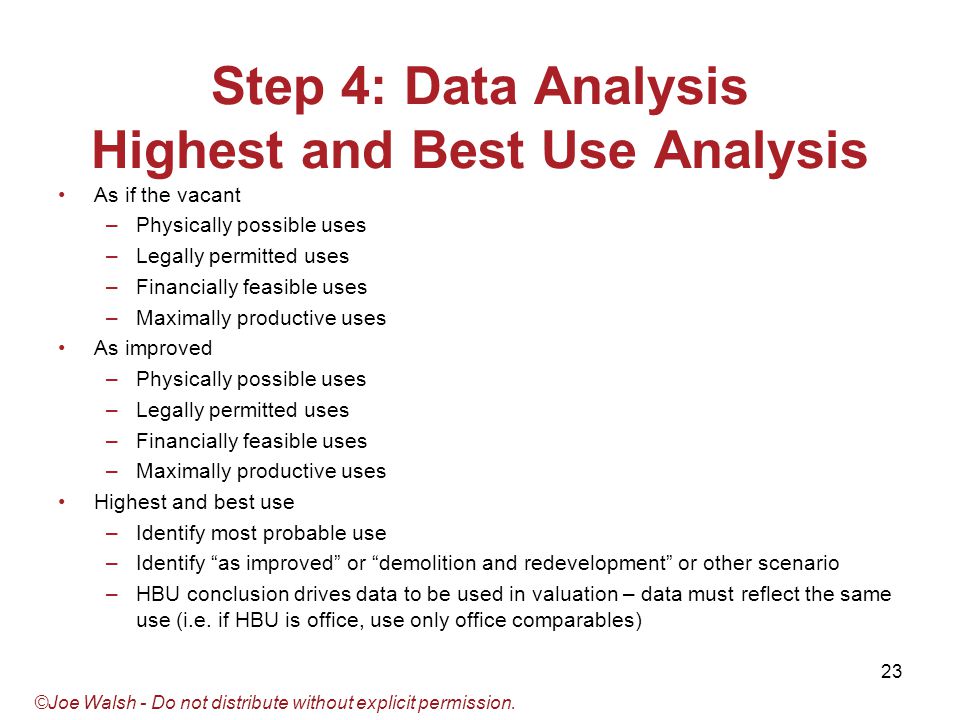 Step 4: Data Analysis
Highest and Best Use Analysis

• As if the vacant
– Physically possible uses
– Legally permitted uses
– Financially feasible uses
– Maximally productive uses
• As improved
– Physically possible uses
– Legally permitted uses
– Financially feasible uses
– Maximally productive uses
• Highest and best use
– Identify most probable use
– Identify “as improved” or “demolition and redevelopment” or other scenario
– HBU conclusion drives data to be used in valuation – data must reflect the same use (i.e. if HBU is office, use only office comparables)

23

©Joe Walsh - Do not distribute without explicit permission.